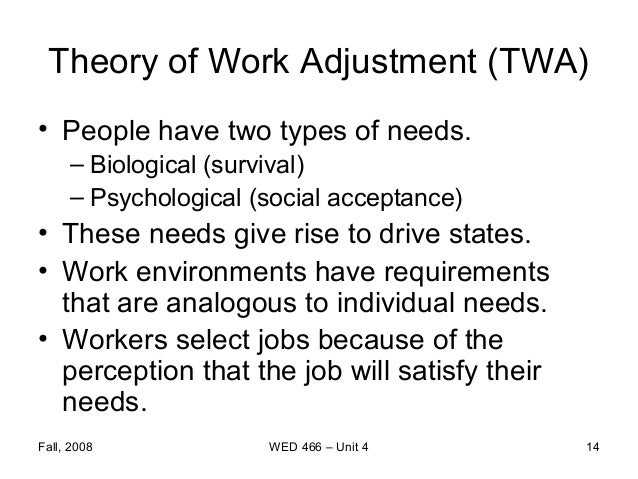 Theory of Work Adjustment (TWA)

• People have two types of needs.
– Biological (survival)
– Psychological (social acceptance)
• These needs give rise to drive states.
• Work environments have requirements that are analogous to individual needs.
• Workers select jobs because of the perception that the job will satisfy their needs.

Fall, 2008

WED 466 – Unit 4

14